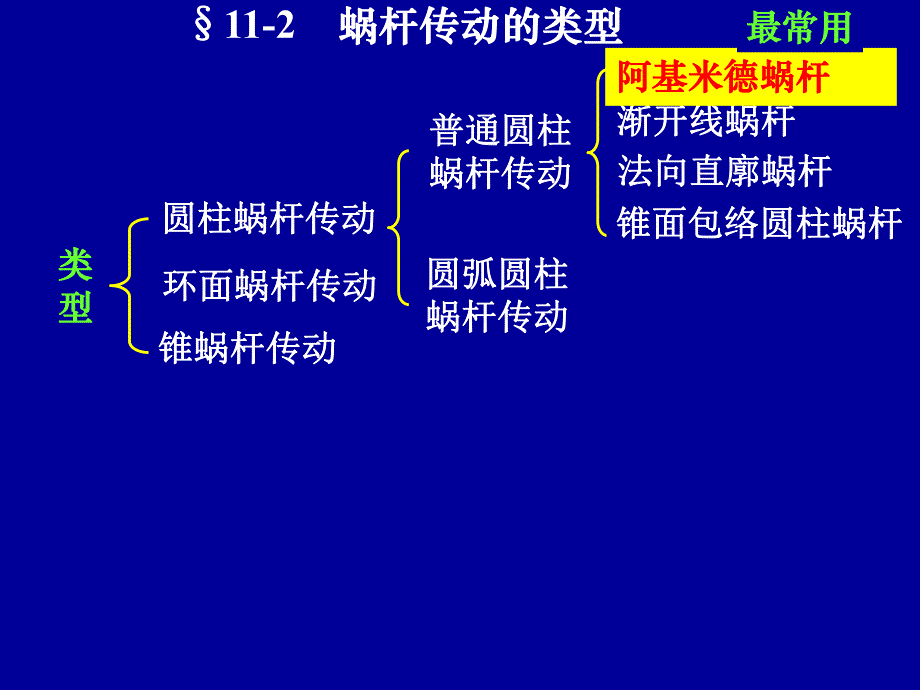 § 11-2　蜗杆传动的类型

最常用

类型

圆柱蜗杆传动

环面蜗杆传动

锥蜗杆传动

普通圆柱蜗杆传动

圆弧圆柱蜗杆传动

阿基米德蜗杆

渐开线蜗杆

法向直廓蜗杆

锥面包络圆柱蜗杆